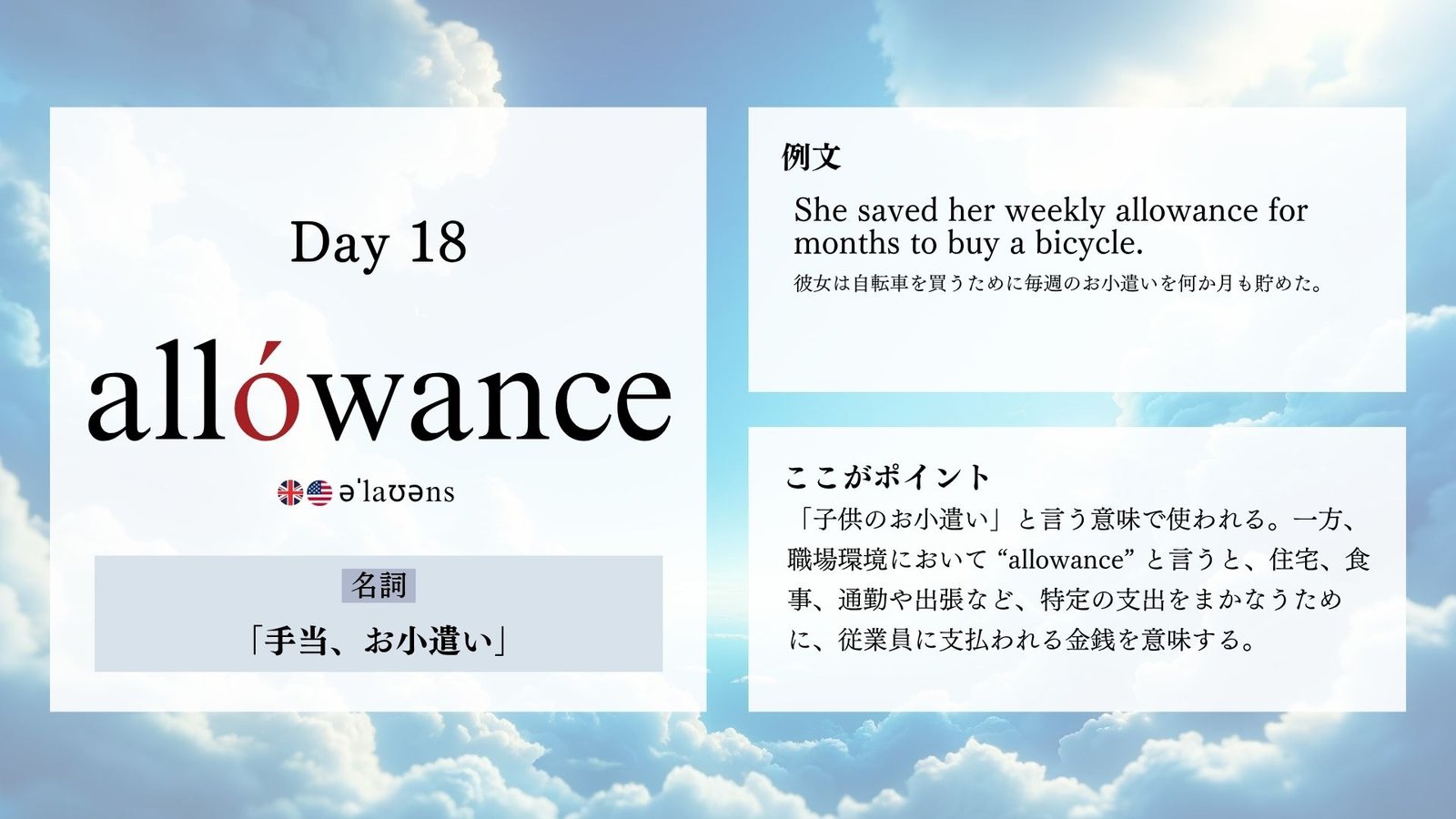 Day 18

allówance

əˈlaʊəns

名詞

「手当、お小遣い」

例文

She saved her weekly allowance for months to buy a bicycle.

彼女は自転車を買うために毎週のお小遣いを何か月も貯めた。

ここがポイント

「子供のお小遣い」と言う意味で使われる。一方、職場環境において “allowance” と言うと、住宅、食事、通勤や出張など、特定の支出をまかなうために、従業員に支払われる金銭を意味する。